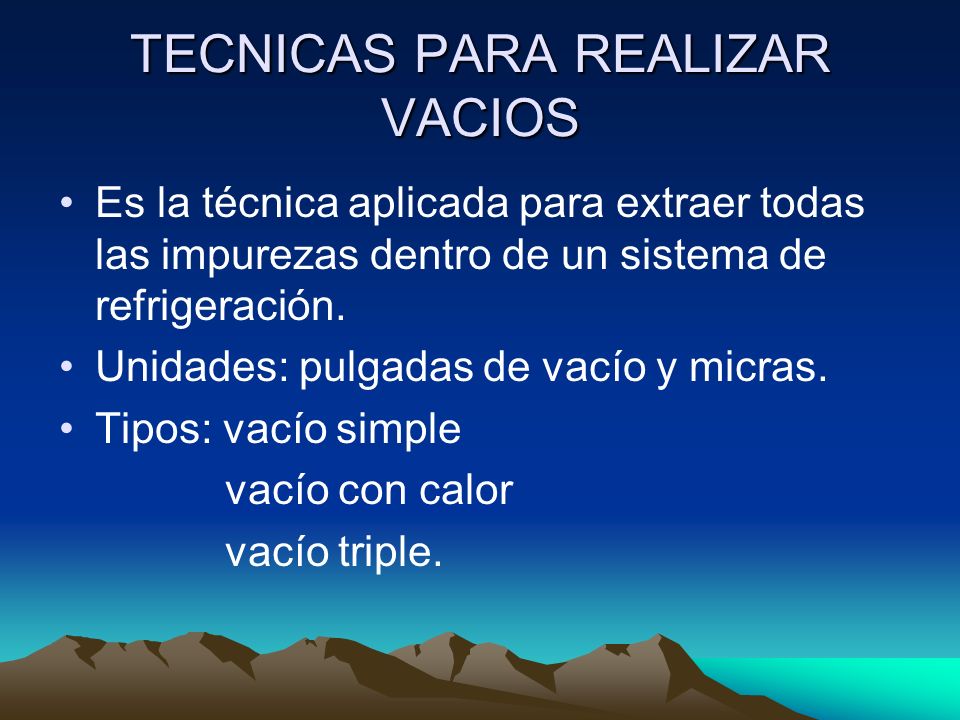 TECNICAS PARA REALIZAR VACIOS

• Es la técnica aplicada para extraer todas las impurezas dentro de un sistema de refrigeración.

• Unidades: pulgadas de vacío y micras.

• Tipos: vacío simple
vacío con calor
vacío triple.